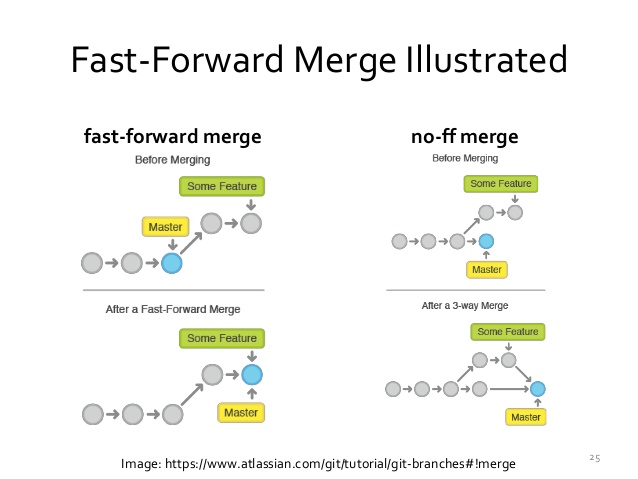 Fast-Forward Merge Illustrated

fast-forward merge

Before Merging

Some Feature

Master

After a Fast-Forward Merge

Some Feature

Master

no-ff merge

Before Merging

Some Feature

Master

After a 3-way Merge

Some Feature

Master

Image: https://www.atlassian.com/git/tutorial/git-branches#!merge

25